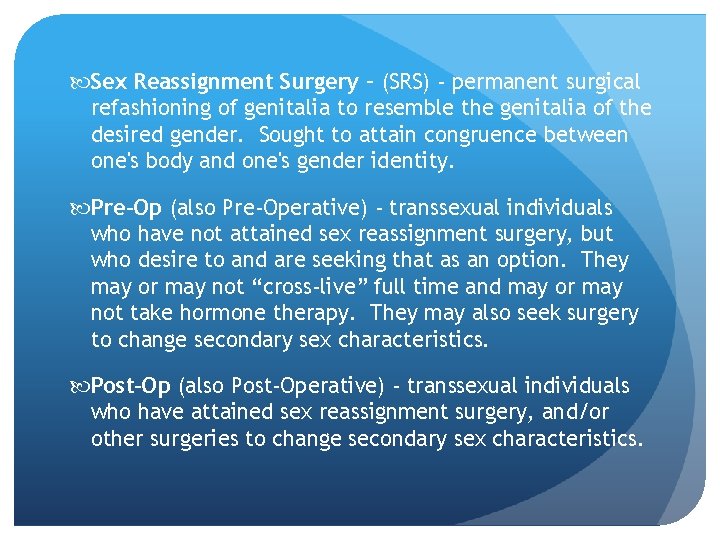 Sex Reassignment Surgery – (SRS) - permanent surgical refashioning of genitalia to resemble the genitalia of the desired gender. Sought to attain congruence between one's body and one's gender identity.

Pre-Op (also Pre-Operative) - transsexual individuals who have not attained sex reassignment surgery, but who desire to and are seeking that as an option. They may or may not “cross-live” full time and may or may not take hormone therapy. They may also seek surgery to change secondary sex characteristics.

Post-Op (also Post-Operative) - transsexual individuals who have attained sex reassignment surgery, and/or other surgeries to change secondary sex characteristics.